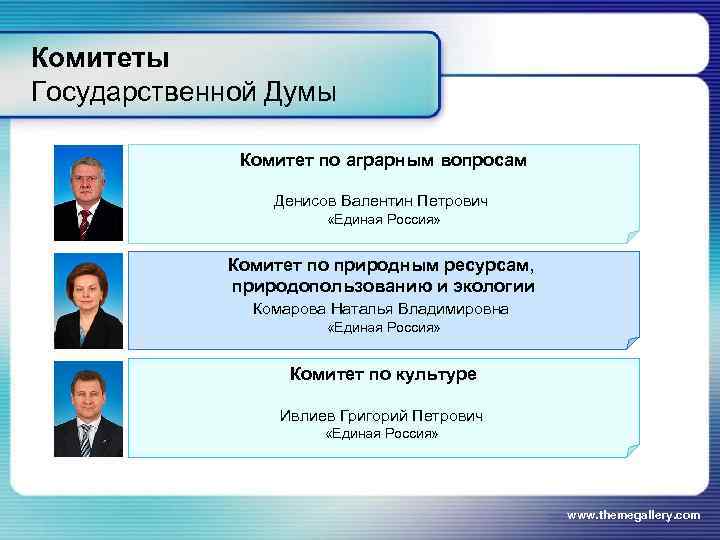 Комитеты
Государственной Думы

Комитет по аграрным вопросам

Денисов Валентин Петрович
«Единая Россия»

Комитет по природным ресурсам, природопользованию и экологии
Комарова Наталья Владимировна
«Единая Россия»

Комитет по культуре

Ивлиев Григорий Петрович
«Единая Россия»

www.themegallery.com